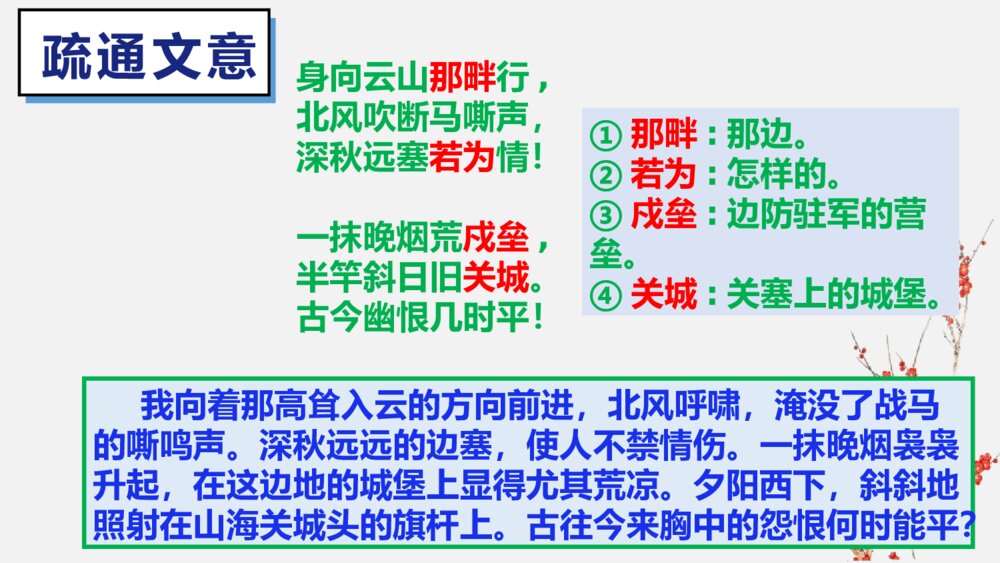 疏通文意

身向云山那畔行，
北风吹断马嘶声，
深秋远塞若为情！

一抹晚烟荒戍垒，
半竿斜日旧关城。
古今幽恨几时平！

① 那畔：那边。
② 若为：怎样的。
③ 戍垒：边防驻军的营垒。
④ 关城：关塞上的城堡。

我向着那高耸入云的方向前进，北风呼啸，淹没了战马的嘶鸣声。深秋远远的边塞，使人不禁情伤。一抹晚烟袅袅升起，在这边地的城堡上显得尤其荒凉。夕阳西下，斜斜地照射在山海关城头的旗杆上。古往今来胸中的怨恨何时能平？